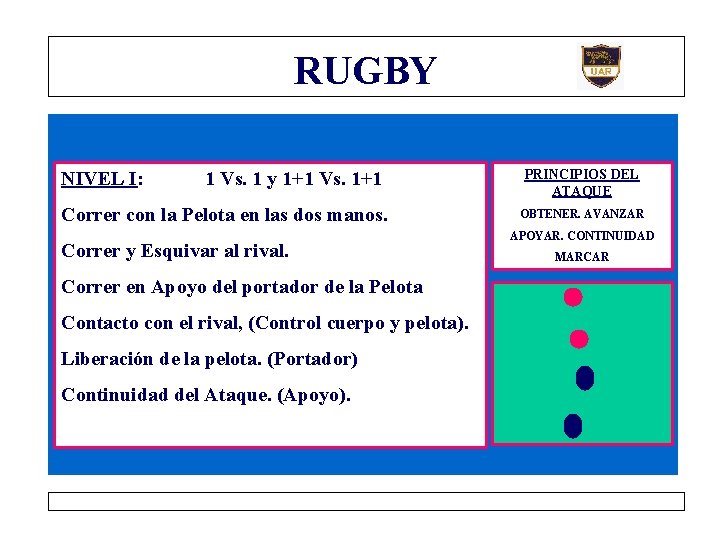 RUGBY

UAR

NIVEL I: 1 Vs. 1 y 1+1 Vs. 1+1

Correr con la Pelota en las dos manos.

Correr y Esquivar al rival.

Correr en Apoyo del portador de la Pelota

Contacto con el rival, (Control cuerpo y pelota).

Liberación de la pelota. (Portador)

Continuidad del Ataque. (Apoyo).

PRINCIPIOS DEL ATAQUE

OBTENER. AVANZAR

APOYAR. CONTINUIDAD

MARCAR